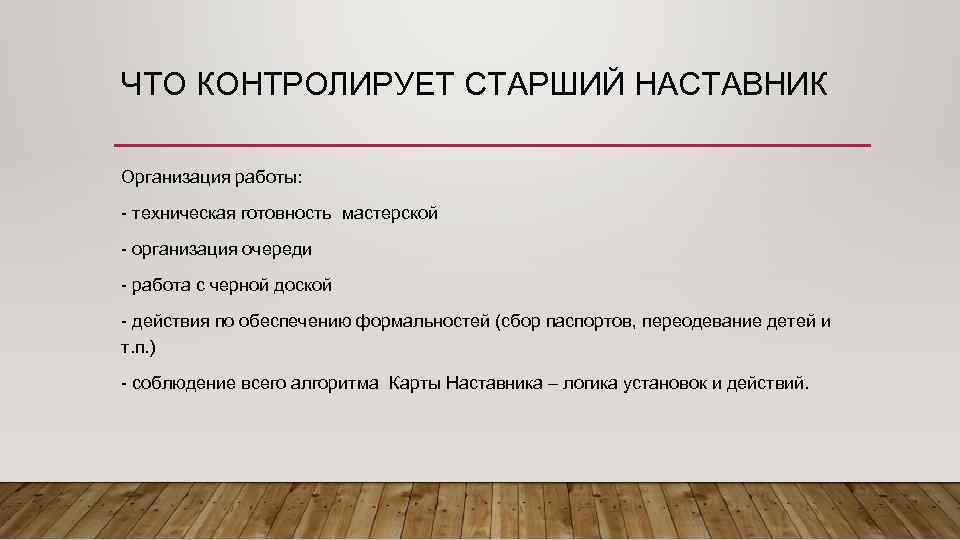 ЧТО КОНТРОЛИРУЕТ СТАРШИЙ НАСТАВНИК

Организация работы:

- техническая готовность мастерской

- организация очереди

- работа с черной доской

- действия по обеспечению формальностей (сбор паспортов, переодевание детей и т.п.)

- соблюдение всего алгоритма Карты Наставника – логика установок и действий.